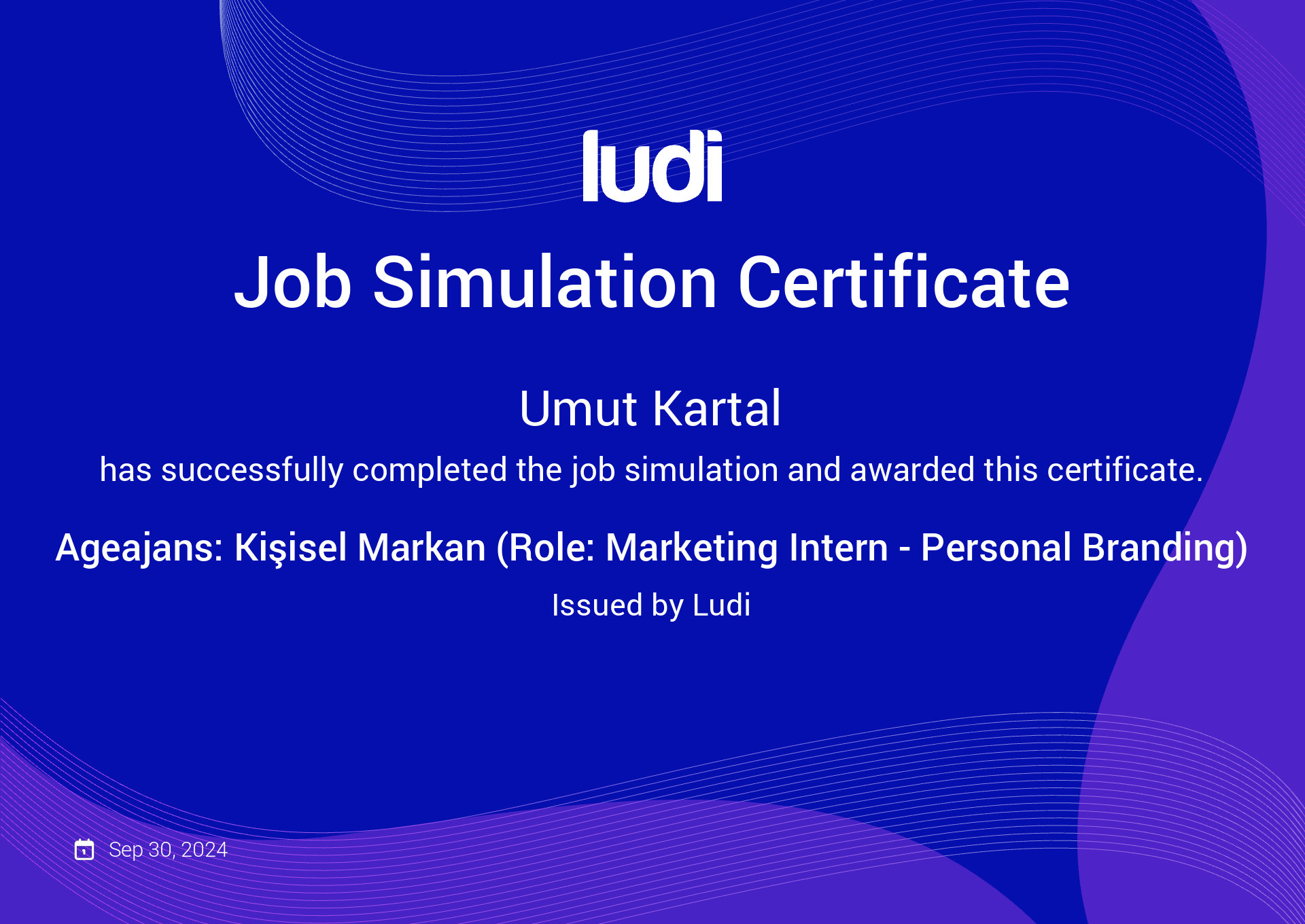 ludi

Job Simulation Certificate

Umut Kartal

has successfully completed the job simulation and awarded this certificate.

Ageajans: Kişisel Markan (Role: Marketing Intern - Personal Branding)

Issued by Ludi

Sep 30, 2024